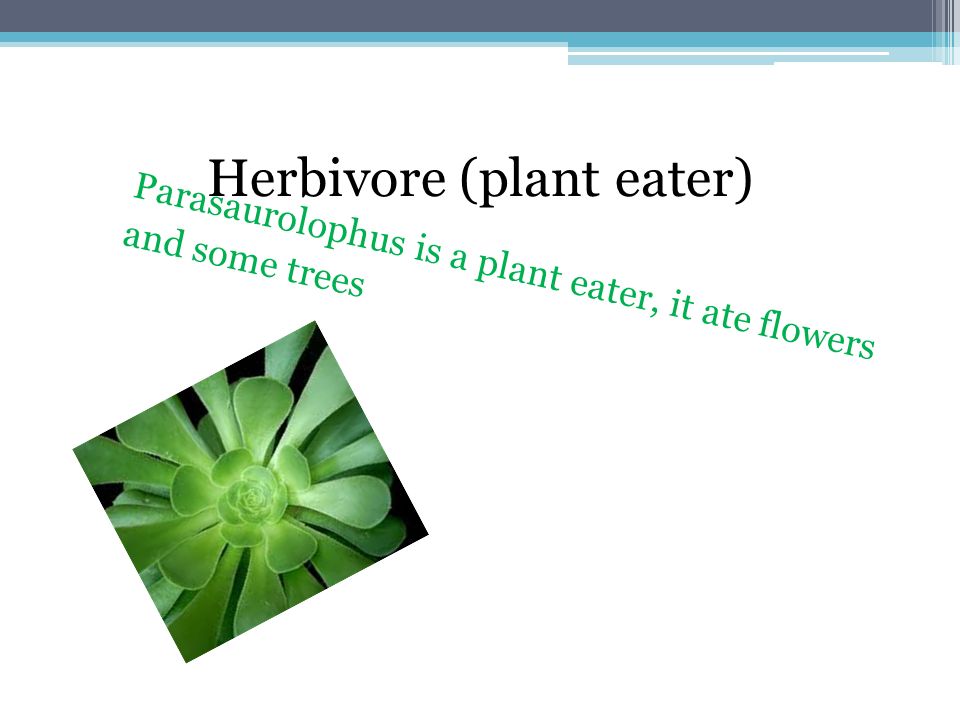 Herbivore (plant eater)

Parasaurolophus is a plant eater, it ate flowers and some trees